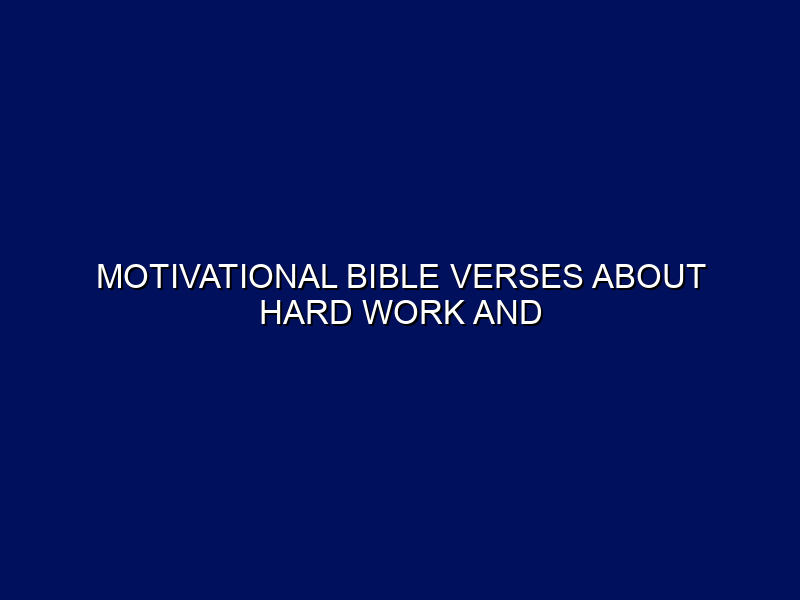 MOTIVATIONAL BIBLE VERSES ABOUT HARD WORK AND